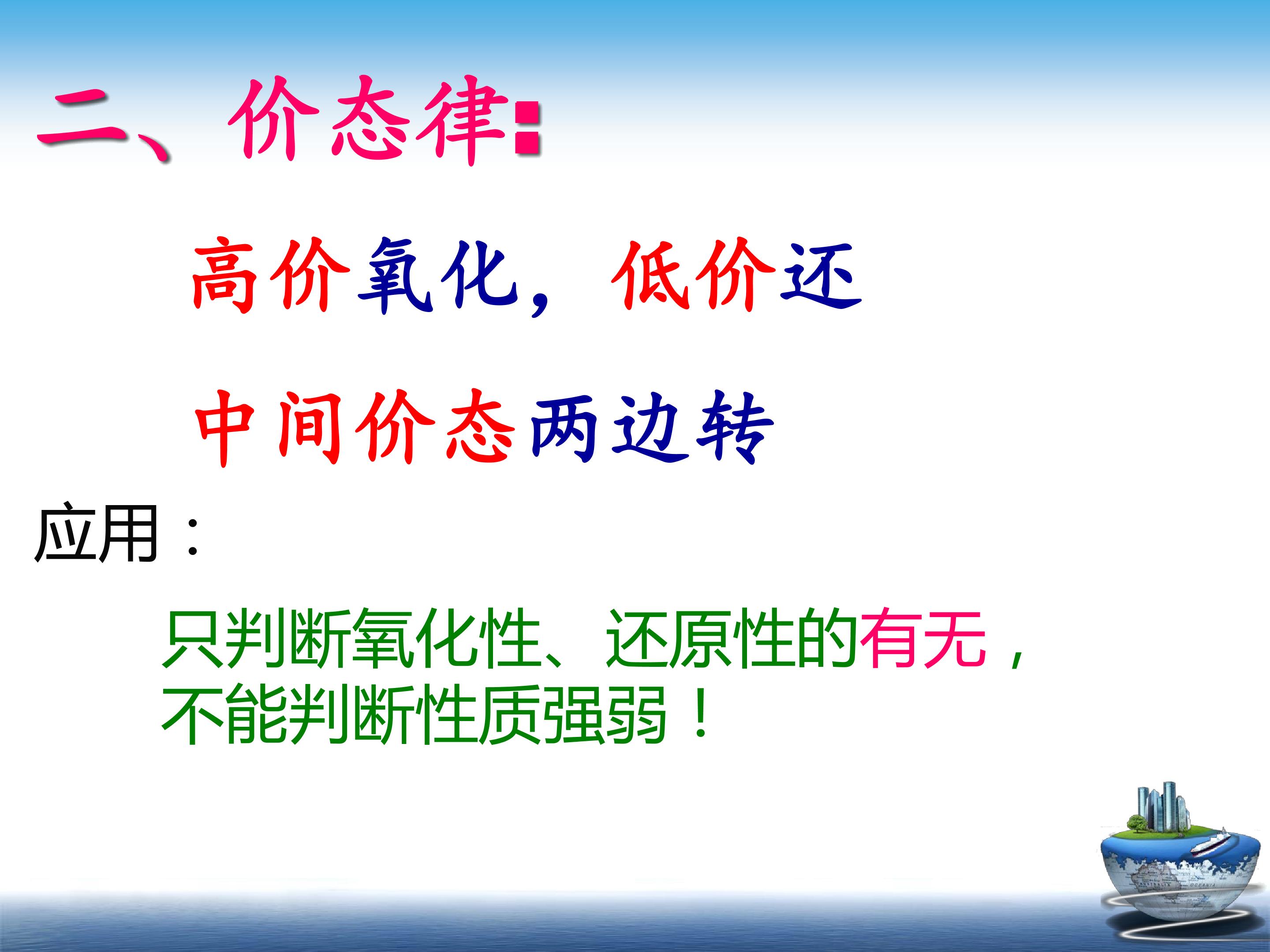 二、价态律:

高价氧化，低价还

中间价态两边转

应用：

只判断氧化性、还原性的有无，不能判断性质强弱！